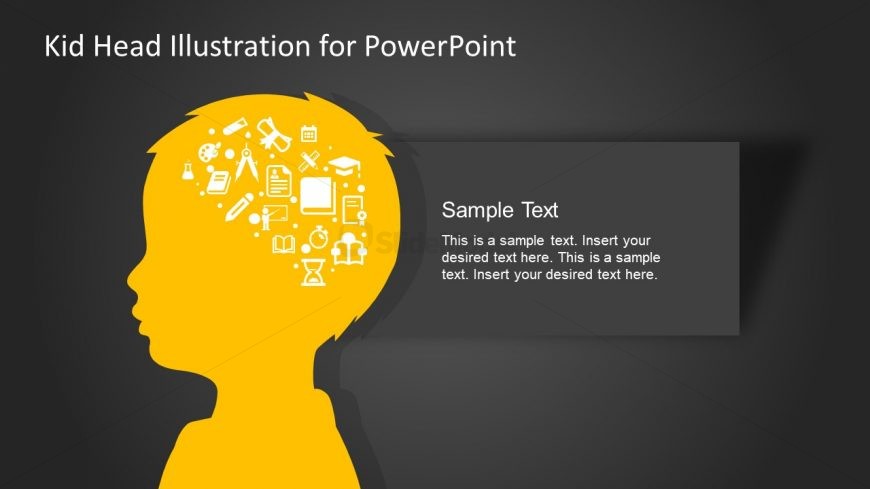 Kid Head Illustration for PowerPoint

Sample Text

This is a sample text. Insert your desired text here. This is a sample text. Insert your desired text here.